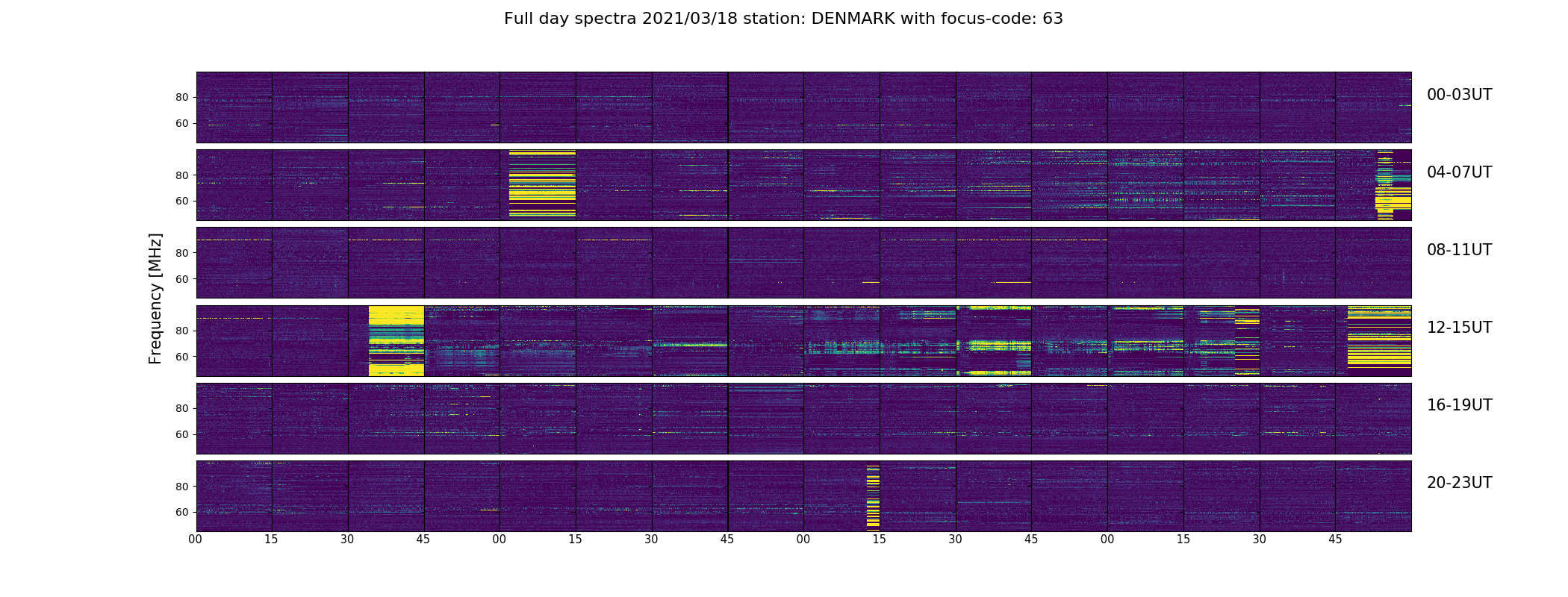 Full day spectra 2021/03/18 station: DENMARK with focus-code: 63

Frequency [MHz]

80
60
00-03UT

80
60
04-07UT

80
60
08-11UT

80
60
12-15UT

80
60
16-19UT

80
60
20-23UT

00 15 30 45 00 15 30 45 00 15 30 45 00 15 30 45